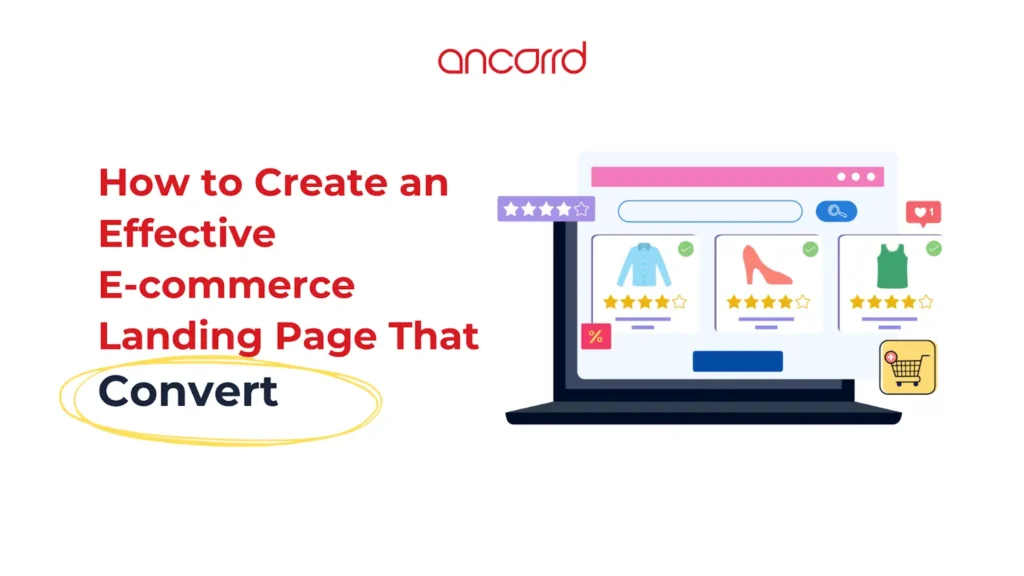 ancorrd

How to Create an Effective E-commerce Landing Page That Convert

1

%